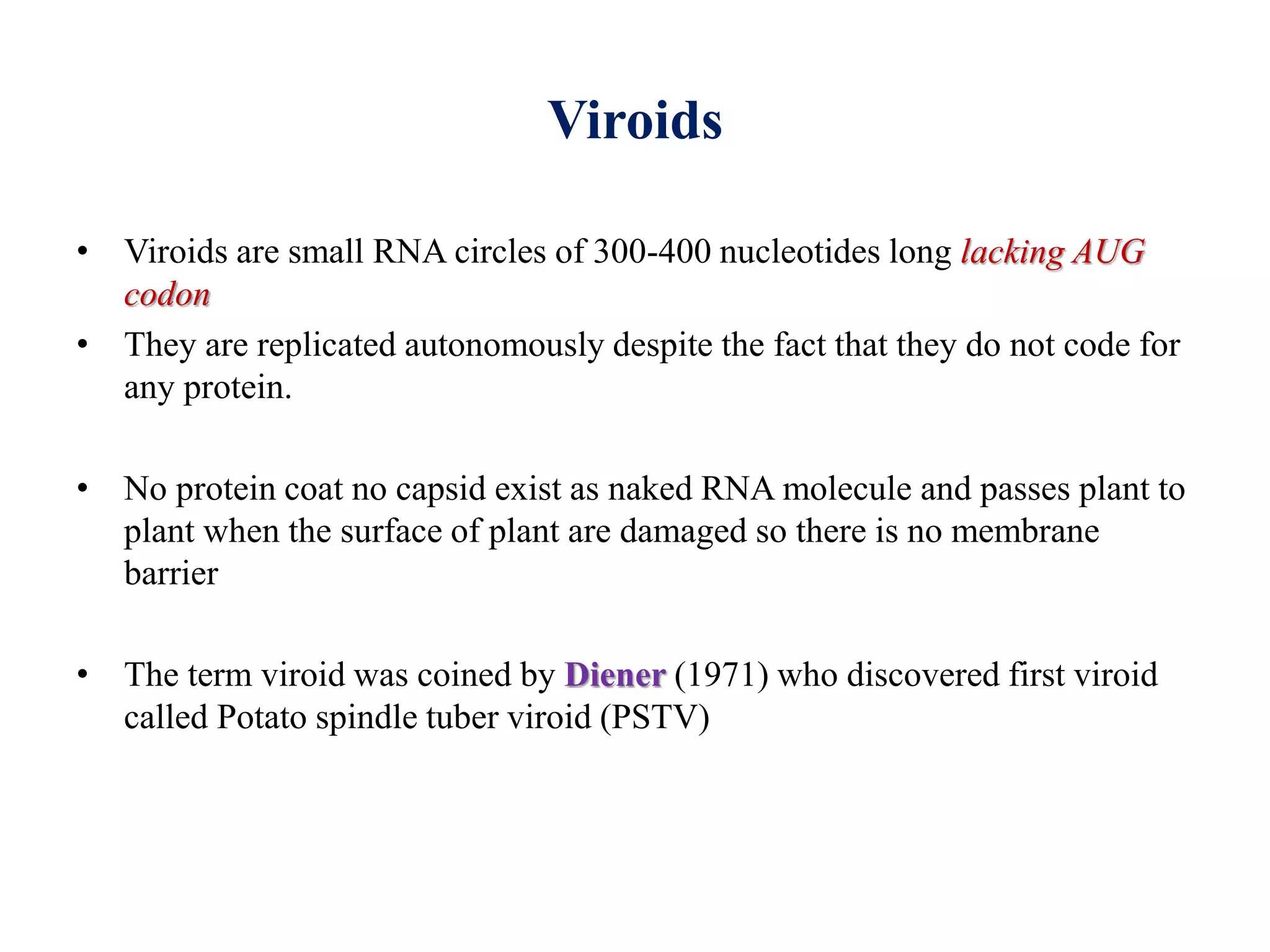 Viroids

• Viroids are small RNA circles of 300-400 nucleotides long lacking AUG codon
• They are replicated autonomously despite the fact that they do not code for any protein.

• No protein coat no capsid exist as naked RNA molecule and passes plant to plant when the surface of plant are damaged so there is no membrane barrier

• The term viroid was coined by Diener (1971) who discovered first viroid called Potato spindle tuber viroid (PSTV)